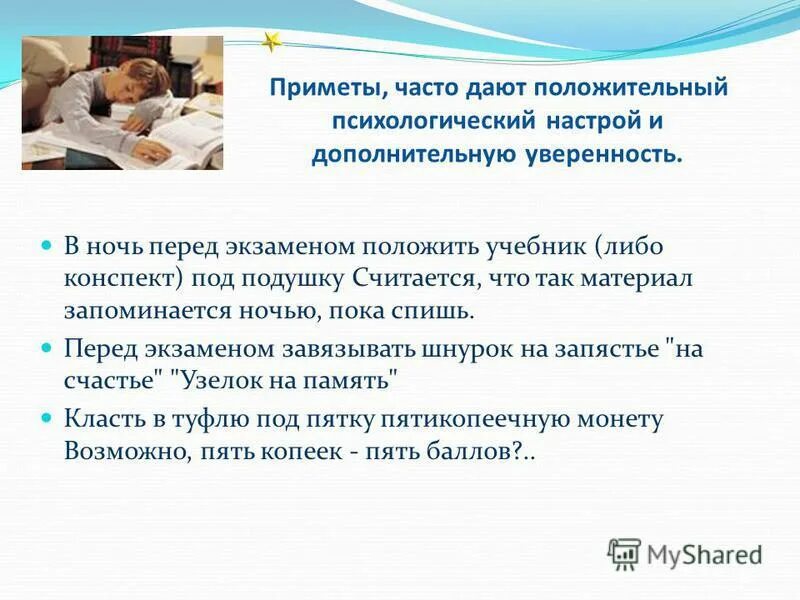 Приметы, часто дают положительный психологический настрой и дополнительную уверенность.

В ночь перед экзаменом положить учебник (либо конспект) под подушку Считается, что так материал запоминается ночью, пока спишь.

Перед экзаменом завязывать шнурок на запястье "на счастье" "Узелок на память"

Класть в туфлю под пятку пятикопеечную монету Возможно, пять копеек - пять баллов?..

MyShared